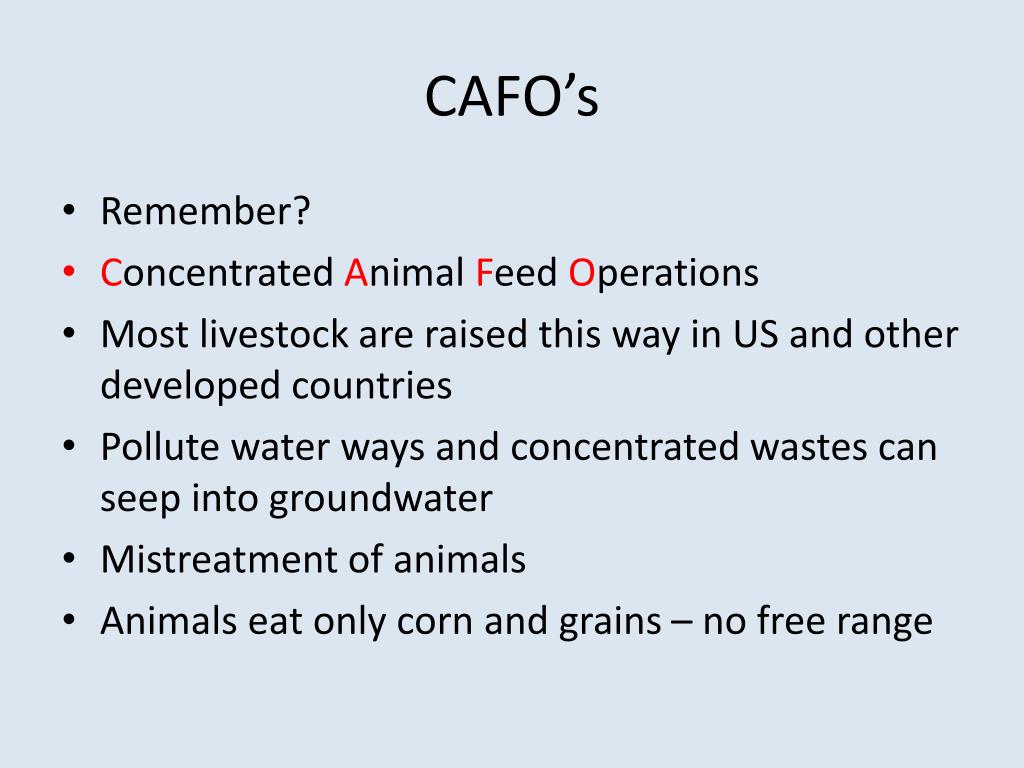 CAFO’s

• Remember?
• Concentrated Animal Feed Operations
• Most livestock are raised this way in US and other developed countries
• Pollute water ways and concentrated wastes can seep into groundwater
• Mistreatment of animals
• Animals eat only corn and grains – no free range